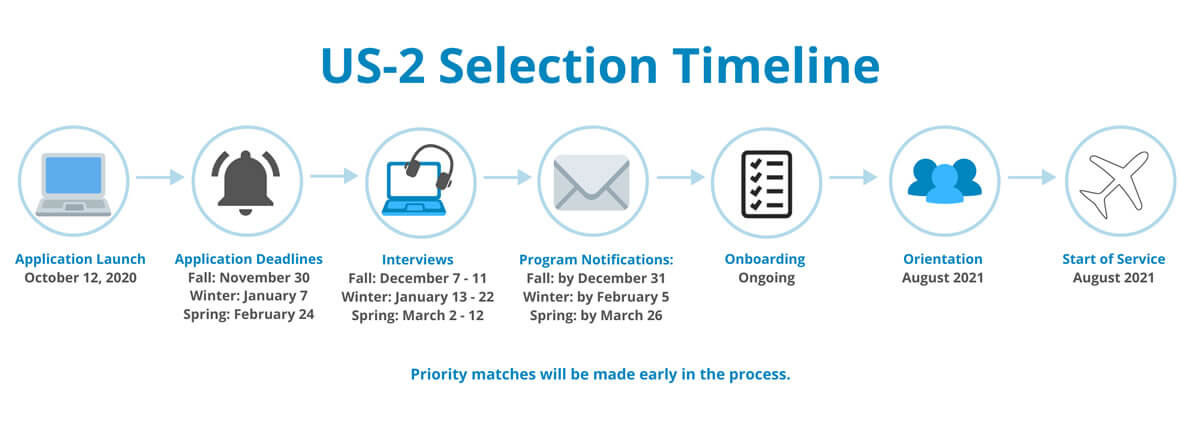 US-2 Selection Timeline

Application Launch
October 12, 2020

Application Deadlines
Fall: November 30
Winter: January 7
Spring: February 24

Interviews
Fall: December 7 - 11
Winter: January 13 - 22
Spring: March 2 - 12

Program Notifications:
Fall: by December 31
Winter: by February 5
Spring: by March 26

Onboarding
Ongoing

Orientation
August 2021

Start of Service
August 2021

Priority matches will be made early in the process.